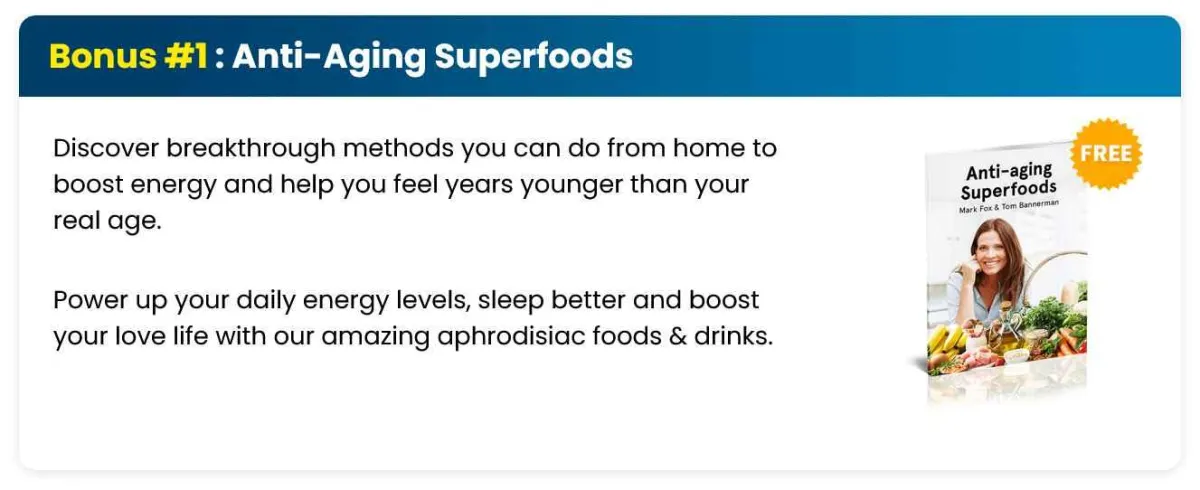 Bonus #1 : Anti-Aging Superfoods

Discover breakthrough methods you can do from home to boost energy and help you feel years younger than your real age.

Power up your daily energy levels, sleep better and boost your love life with our amazing aphrodisiac foods & drinks.

FREE

Anti-aging Superfoods
Mark Fox & Tom Bannerman